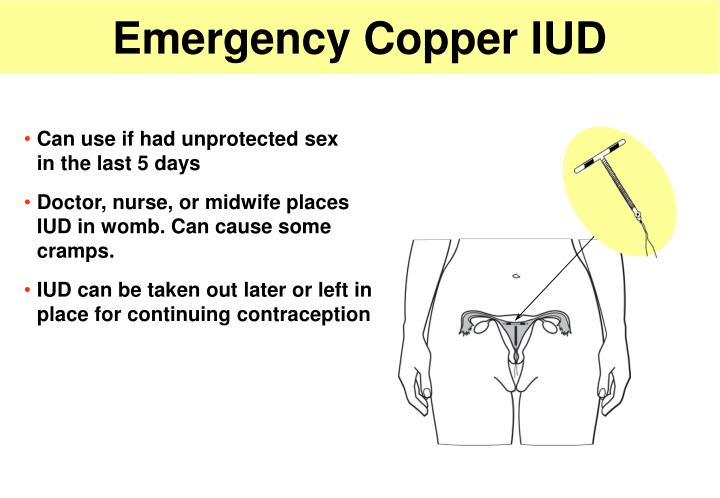 Emergency Copper IUD

• Can use if had unprotected sex in the last 5 days

• Doctor, nurse, or midwife places IUD in womb. Can cause some cramps.

• IUD can be taken out later or left in place for continuing contraception